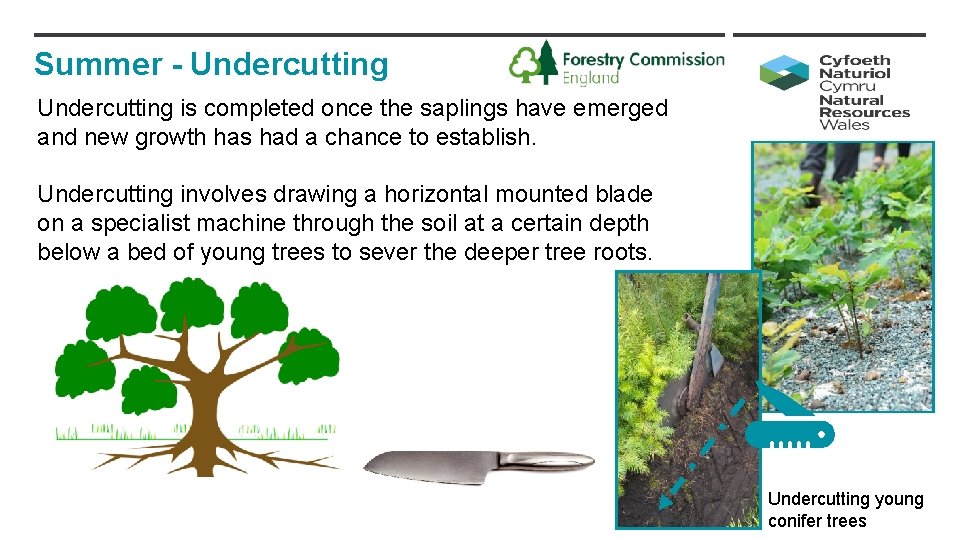 Summer - Undercutting

Forestry Commission
England

Cyfoeth
Naturiol
Cymru
Natural
Resources
Wales

Undercutting is completed once the saplings have emerged and new growth has had a chance to establish.

Undercutting involves drawing a horizontal mounted blade on a specialist machine through the soil at a certain depth below a bed of young trees to sever the deeper tree roots.

Undercutting young conifer trees